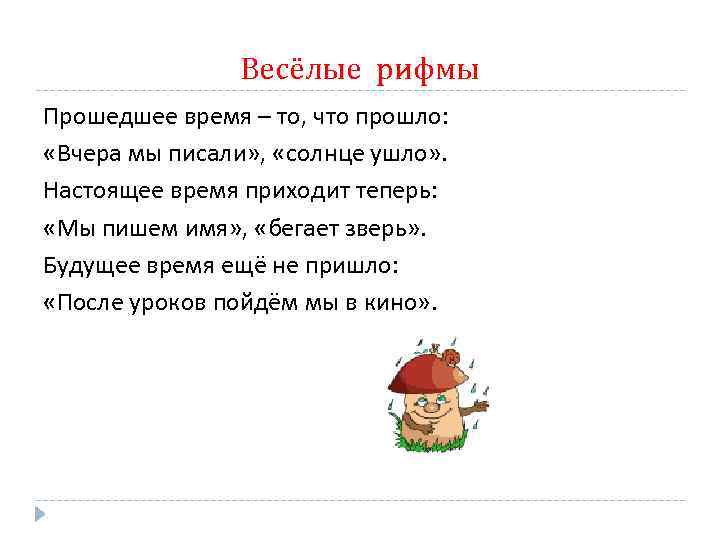 Весёлые рифмы

Прошедшее время – то, что прошло:
«Вчера мы писали», «солнце ушло».
Настоящее время приходит теперь:
«Мы пишем имя», «бегает зверь».
Будущее время ещё не пришло:
«После уроков пойдём мы в кино».